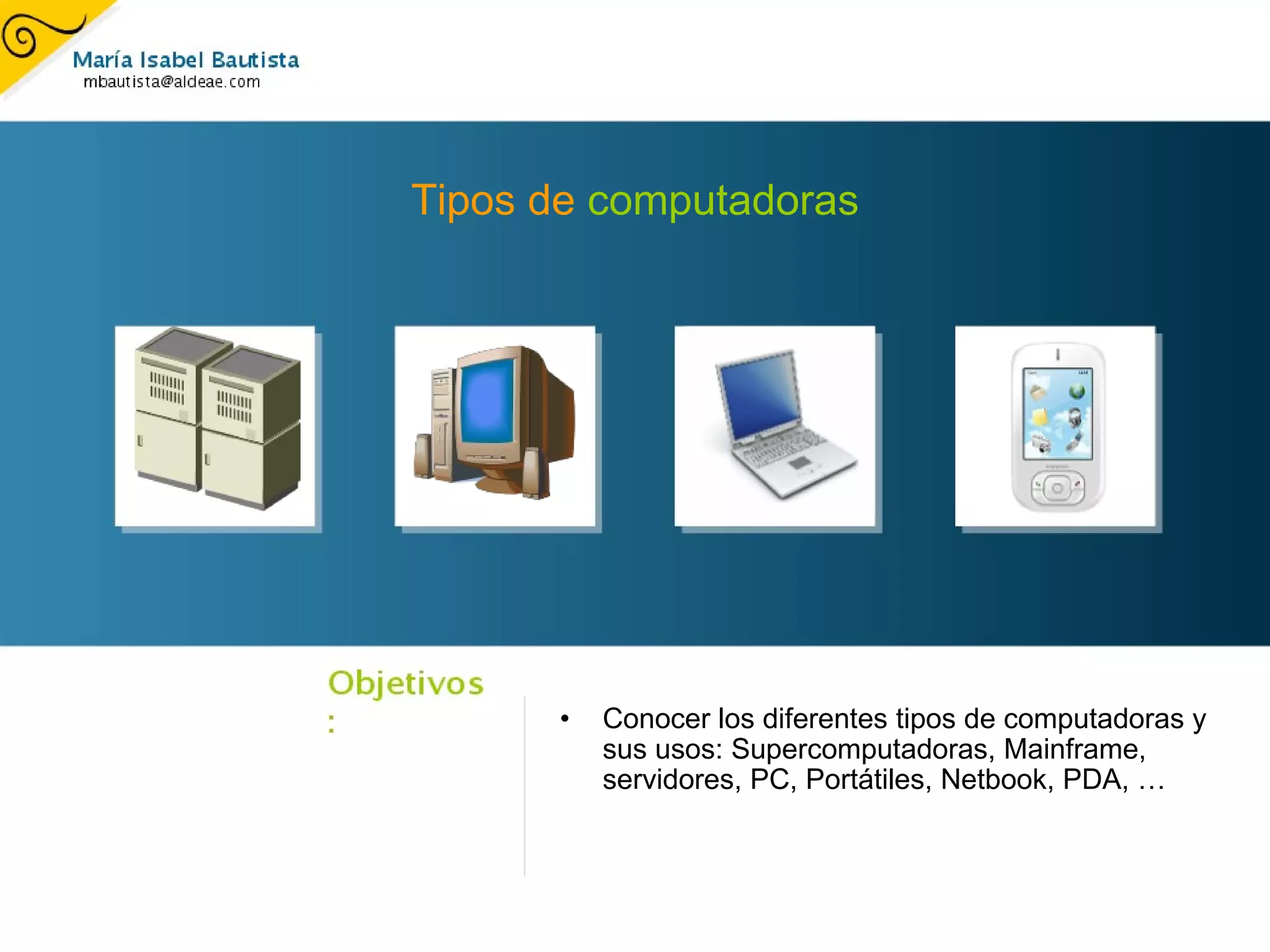 María Isabel Bautista
mbautista@aldeae.com

Tipos de computadoras

Objetivos
:

• Conocer los diferentes tipos de computadoras y sus usos: Supercomputadoras, Mainframe, servidores, PC, Portátiles, Netbook, PDA, …